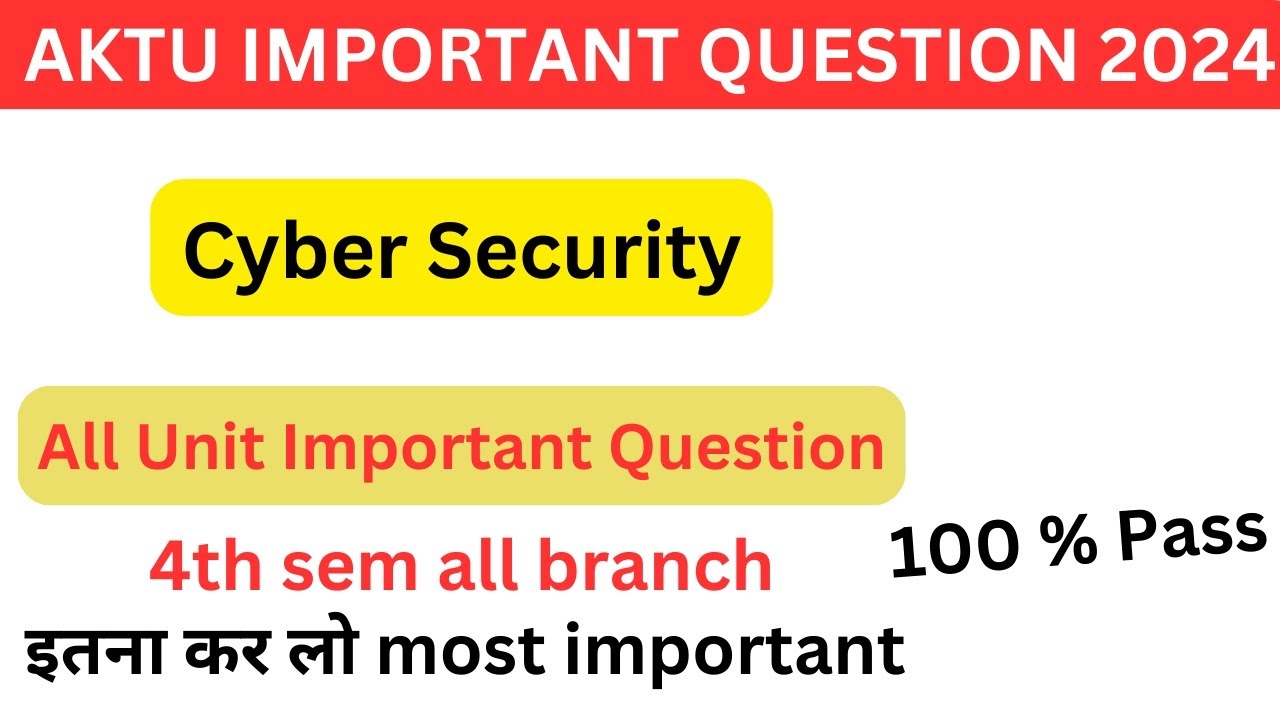 AKTU IMPORTANT QUESTION 2024

Cyber Security

All Unit Important Question

4th sem all branch

100 % Pass

इतना कर लो most important